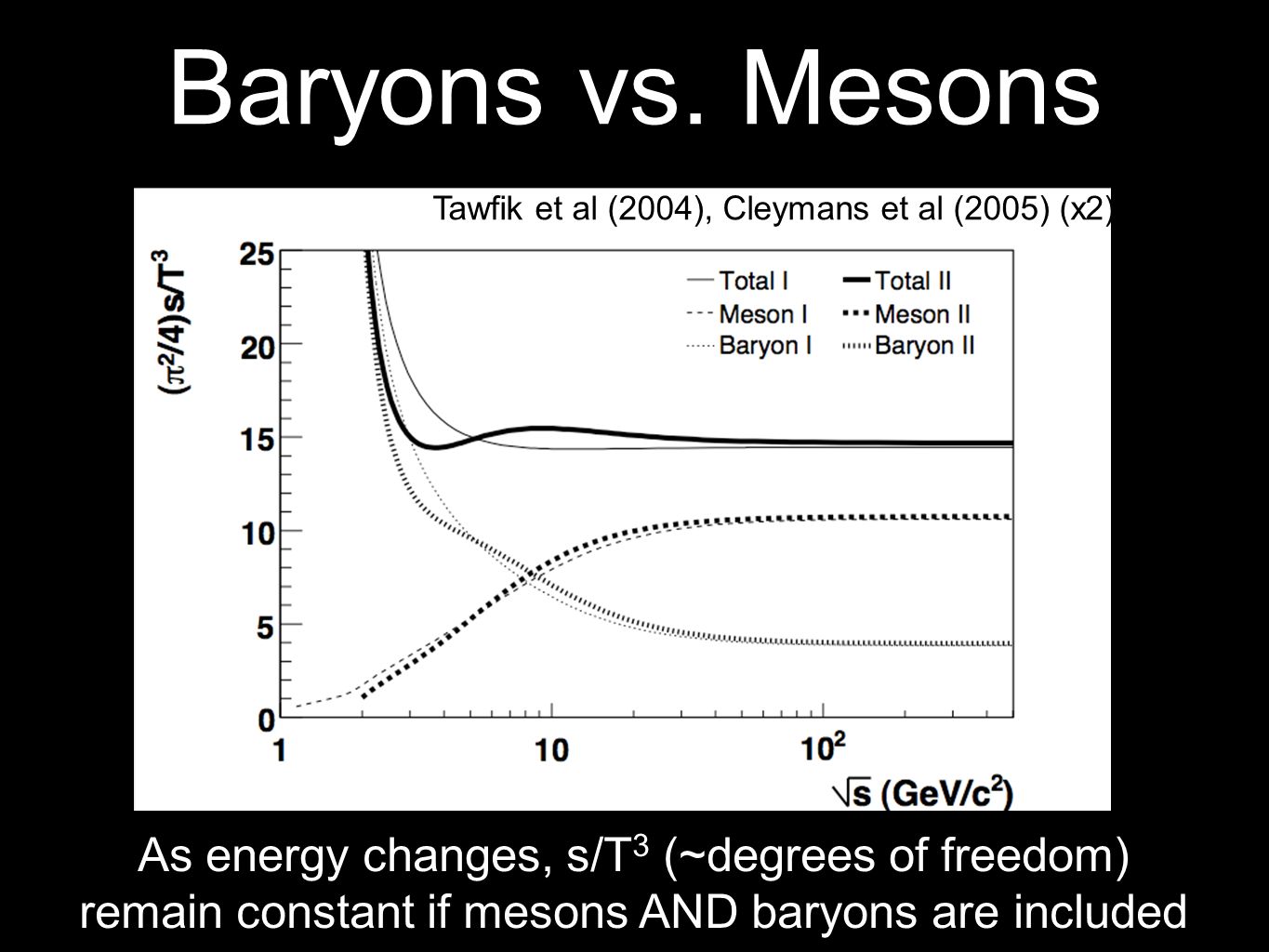 Baryons vs. Mesons

Tawfik et al (2004), Cleymans et al (2005) (x2)

$(\pi^2/4)s/T^3$

25
20
15
10
5
0

Total I
Meson I
Baryon I
Total II
Meson II
Baryon II

1
10
$10^2$
$\sqrt{s}$ (GeV/c$^2$)

As energy changes, s/T$^3$ (~degrees of freedom) remain constant if mesons AND baryons are included